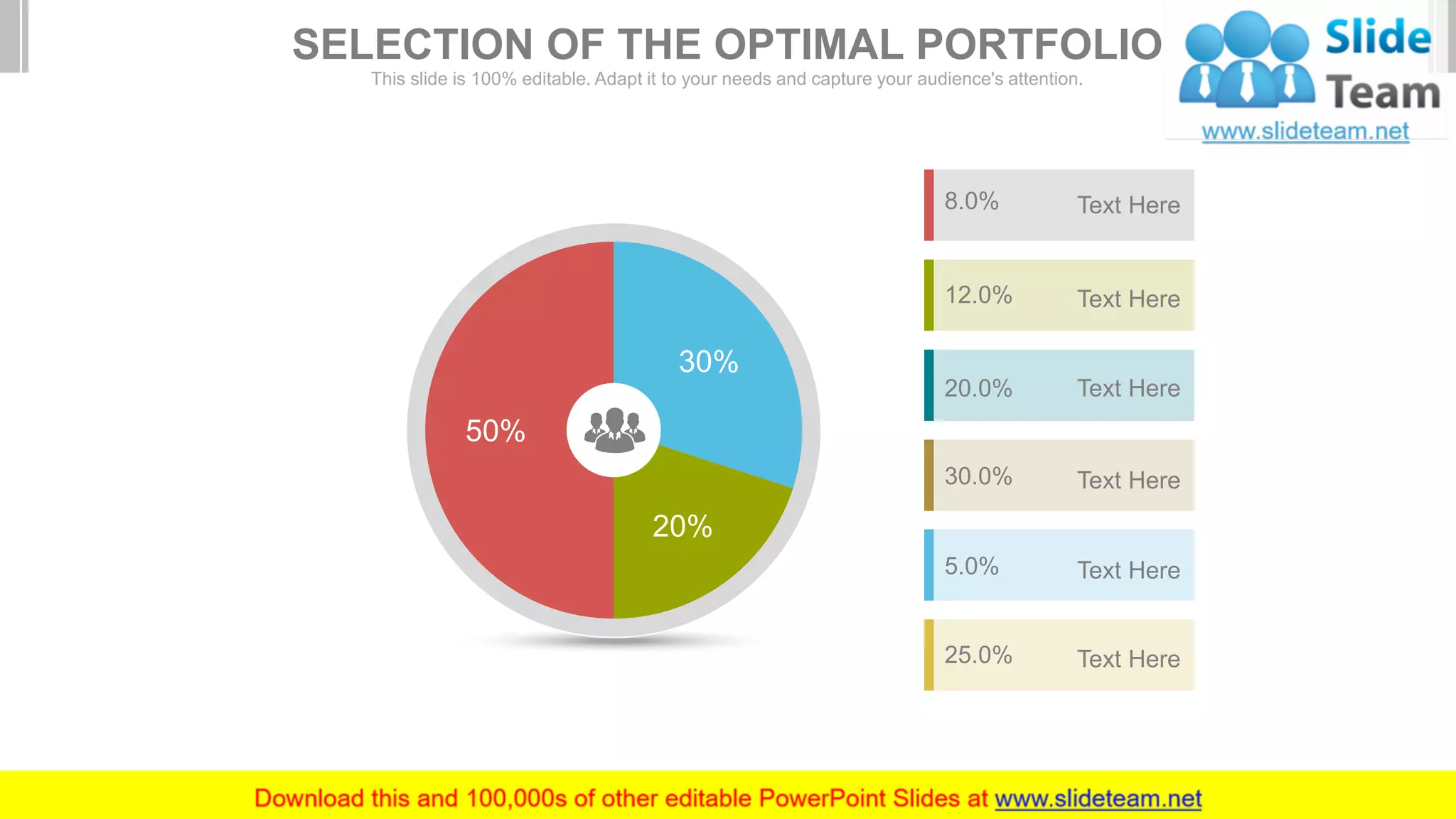 SELECTION OF THE OPTIMAL PORTFOLIO

This slide is 100% editable. Adapt it to your needs and capture your audience's attention.

Slide Team
www.slideteam.net

30%

50%

20%

8.0% Text Here

12.0% Text Here

20.0% Text Here

30.0% Text Here

5.0% Text Here

25.0% Text Here

Download this and 100,000s of other editable PowerPoint Slides at www.slideteam.net